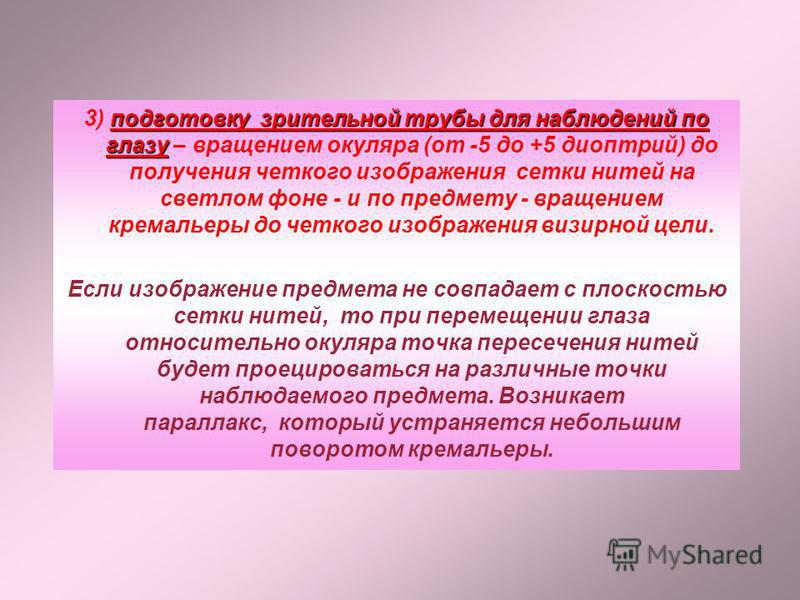 3) подготовку зрительной трубы для наблюдений по глазу – вращением окуляра (от -5 до +5 диоптрий) до получения четкого изображения сетки нитей на светлом фоне - и по предмету - вращением кремальеры до четкого изображения визирной цели.

Если изображение предмета не совпадает с плоскостью сетки нитей, то при перемещении глаза относительно окуляра точка пересечения нитей будет проецироваться на различные точки наблюдаемого предмета. Возникает параллакс, который устраняется небольшим поворотом кремальеры.

MyShared